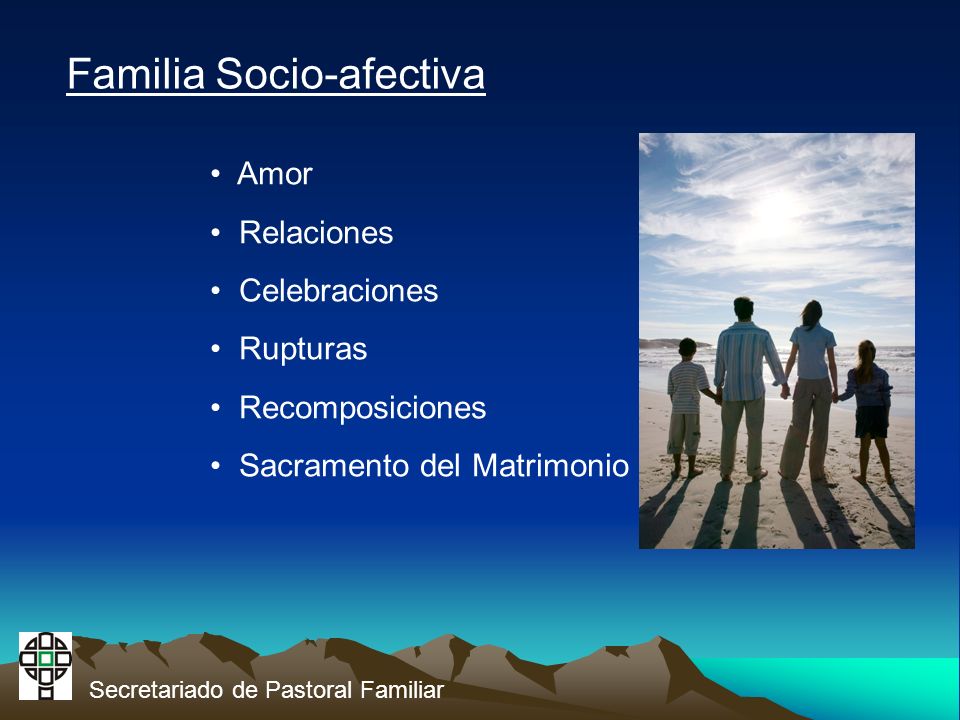 Familia Socio-afectiva

• Amor
• Relaciones
• Celebraciones
• Rupturas
• Recomposiciones
• Sacramento del Matrimonio

Secretariado de Pastoral Familiar